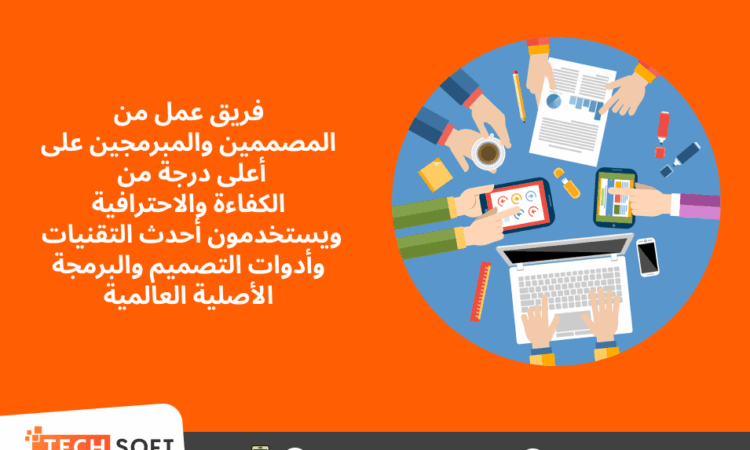 فريق عمل من المصممين والمبرمجين على أعلى درجة من الكفاءة والاحترافية ويستخدمون أحدث التقنيات وأدوات التصميم والبرمجة الأصلية العالمية

TECH SOFT